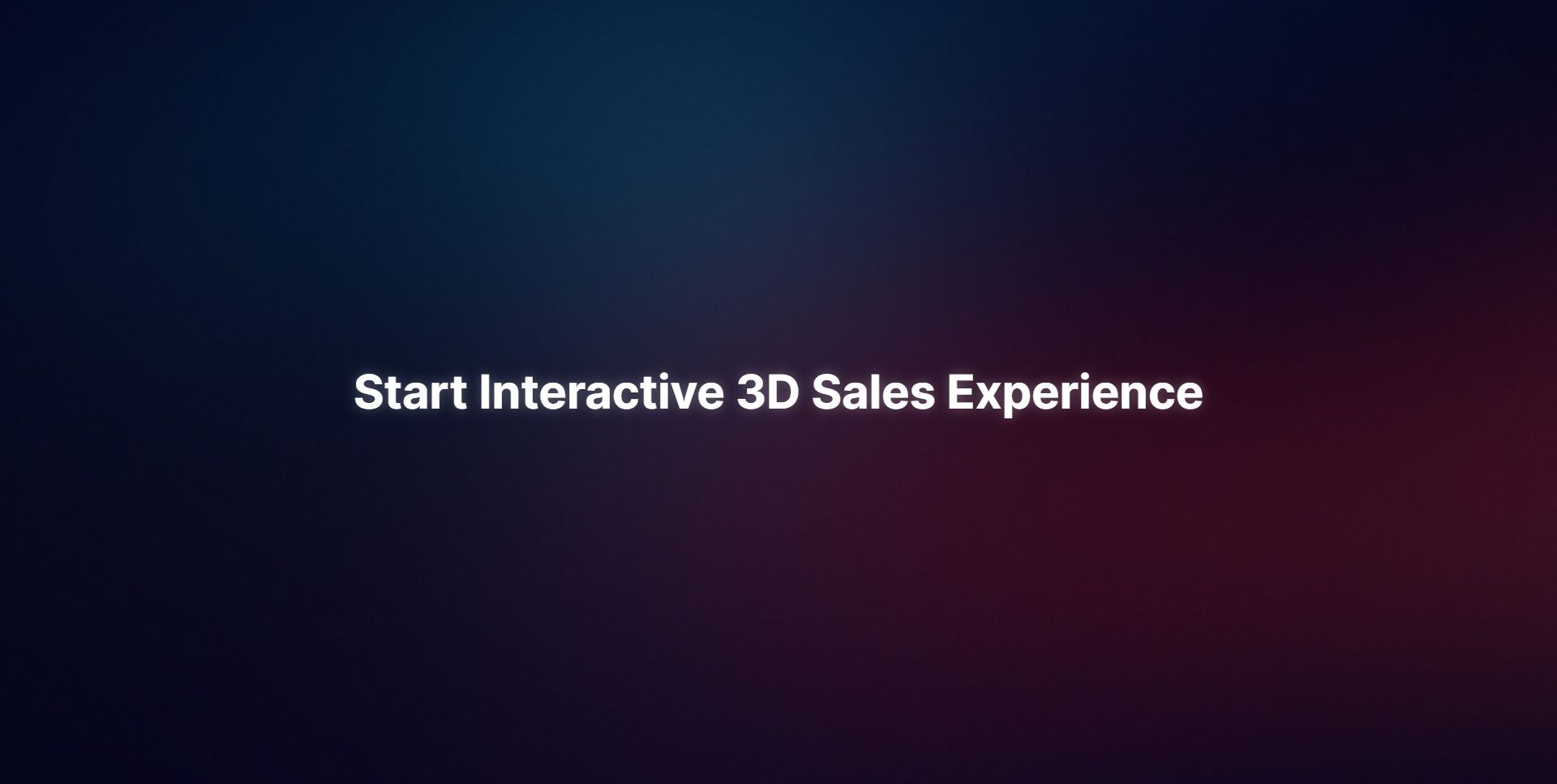 Start Interactive 3D Sales Experience